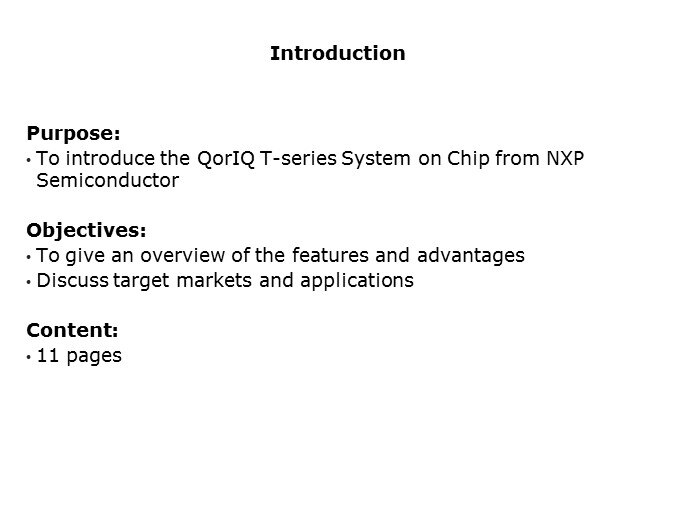 Introduction

Purpose:
• To introduce the QorIQ T-series System on Chip from NXP Semiconductor

Objectives:
• To give an overview of the features and advantages
• Discuss target markets and applications

Content:
• 11 pages